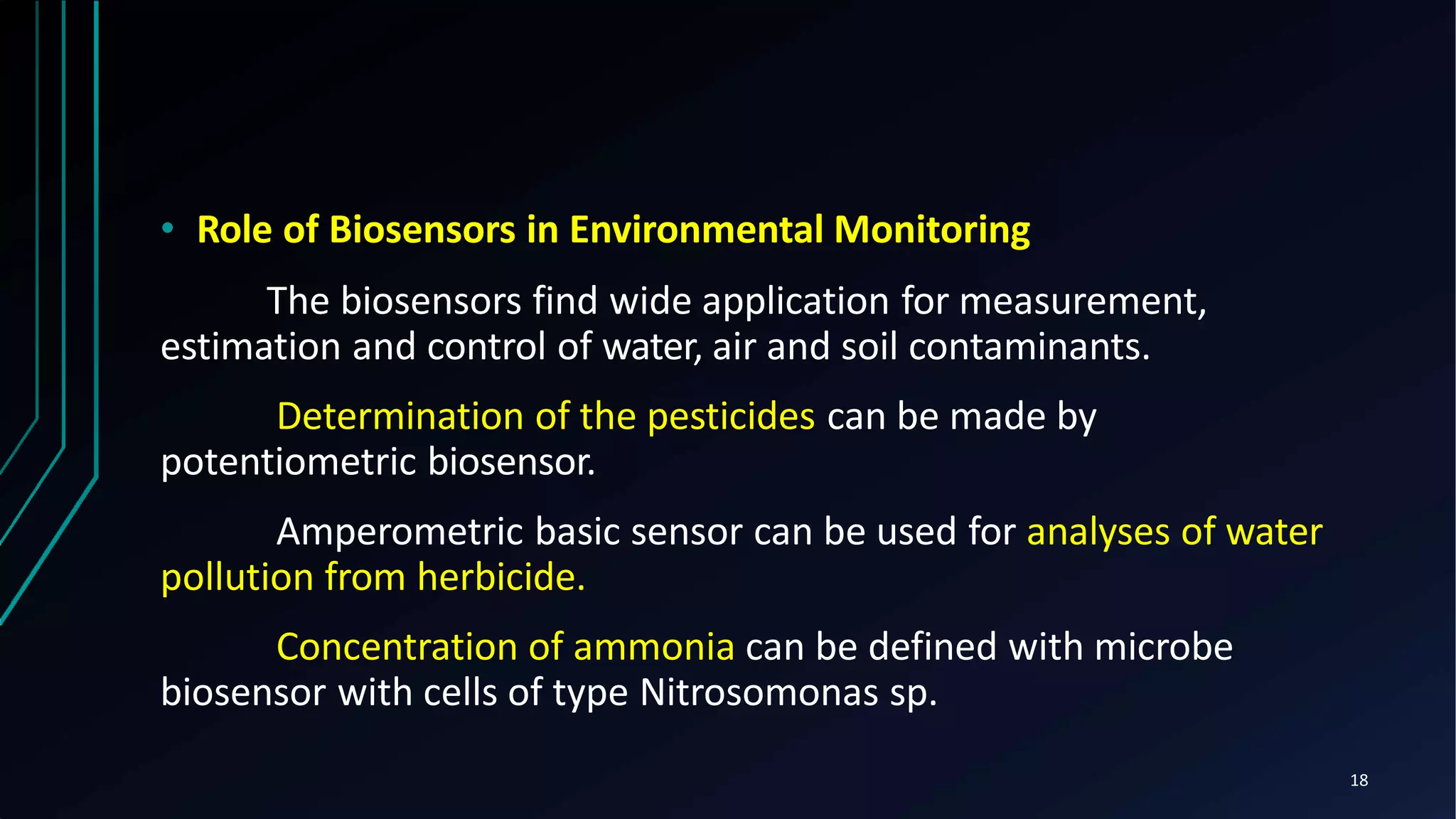 • Role of Biosensors in Environmental Monitoring

The biosensors find wide application for measurement, estimation and control of water, air and soil contaminants.

Determination of the pesticides can be made by potentiometric biosensor.

Amperometric basic sensor can be used for analyses of water pollution from herbicide.

Concentration of ammonia can be defined with microbe biosensor with cells of type Nitrosomonas sp.

18